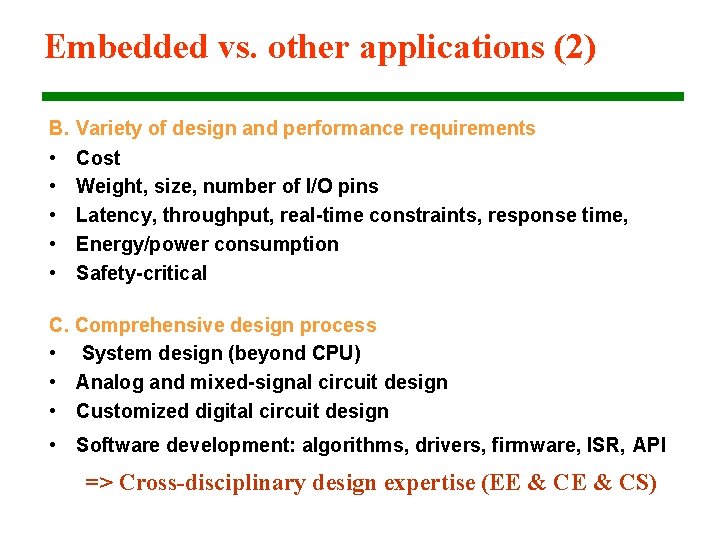 Embedded vs. other applications (2)

B. Variety of design and performance requirements
• Cost
• Weight, size, number of I/O pins
• Latency, throughput, real-time constraints, response time,
• Energy/power consumption
• Safety-critical

C. Comprehensive design process
• System design (beyond CPU)
• Analog and mixed-signal circuit design
• Customized digital circuit design
• Software development: algorithms, drivers, firmware, ISR, API

=> Cross-disciplinary design expertise (EE & CE & CS)